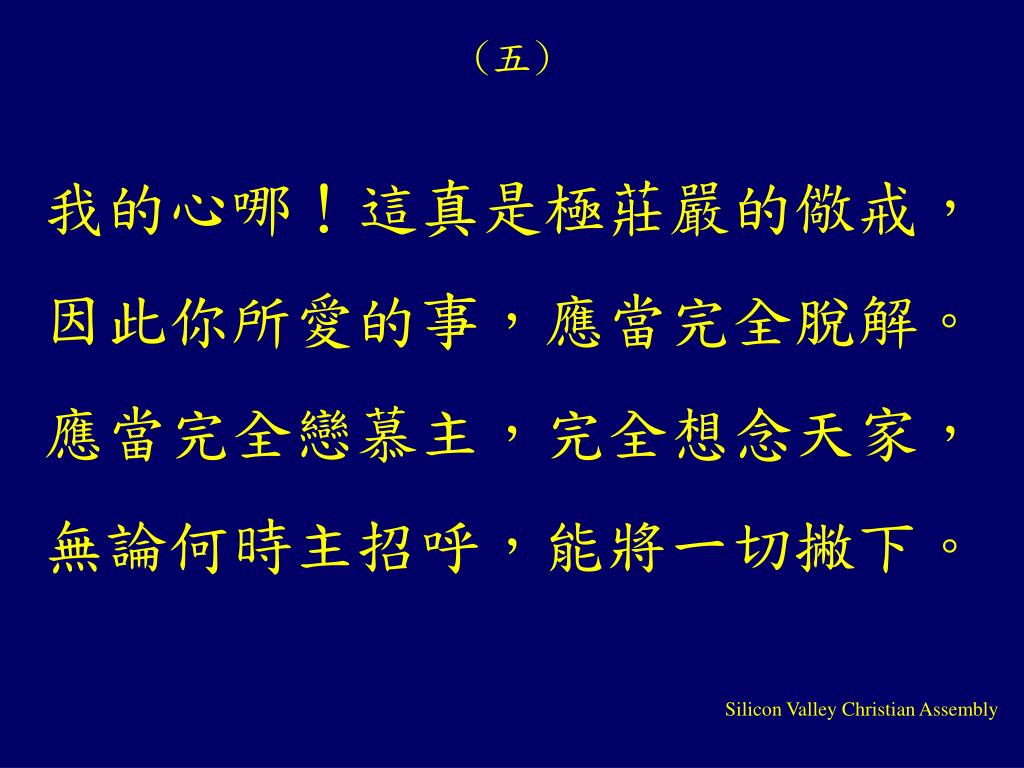 （五）

我的心哪！這真是極莊嚴的儆戒，

因此你所愛的事，應當完全脫解。

應當完全戀慕主，完全想念天家，

無論何時主招呼，能將一切撇下。

Silicon Valley Christian Assembly